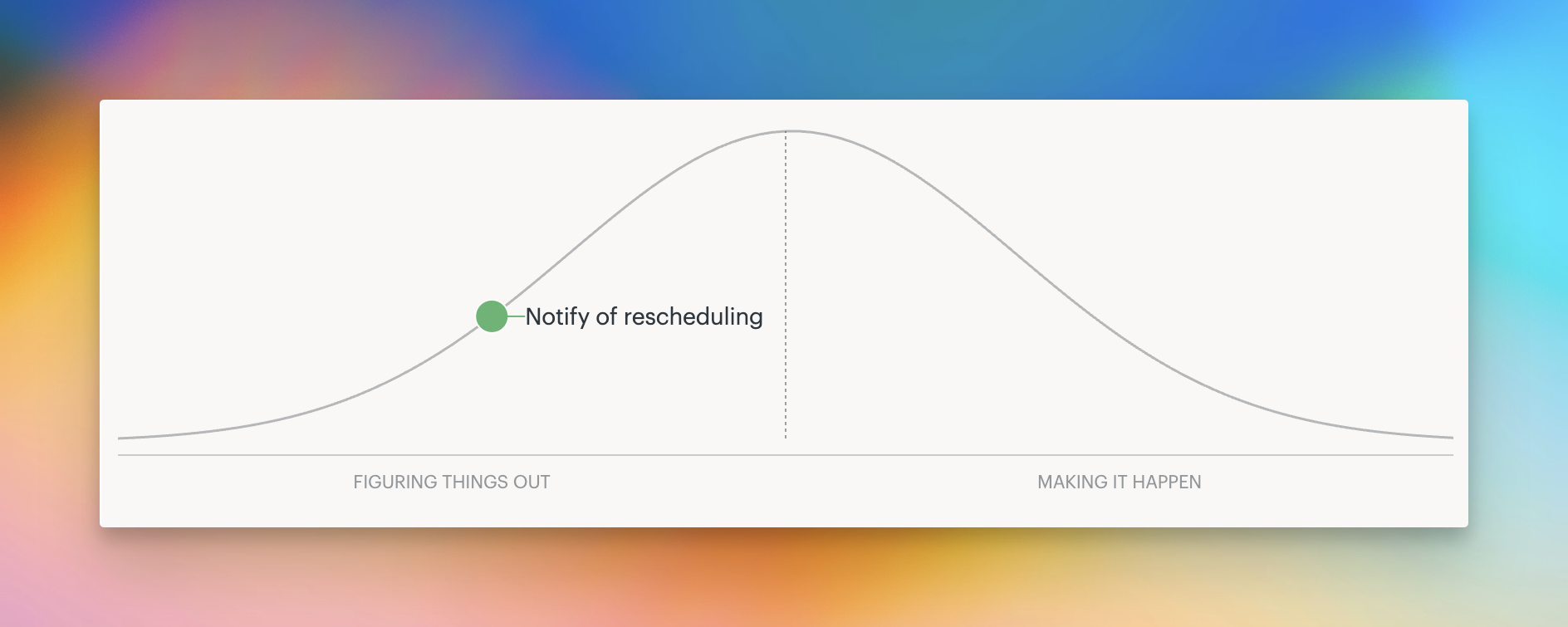 Notify of rescheduling

FIGURING THINGS OUT

MAKING IT HAPPEN